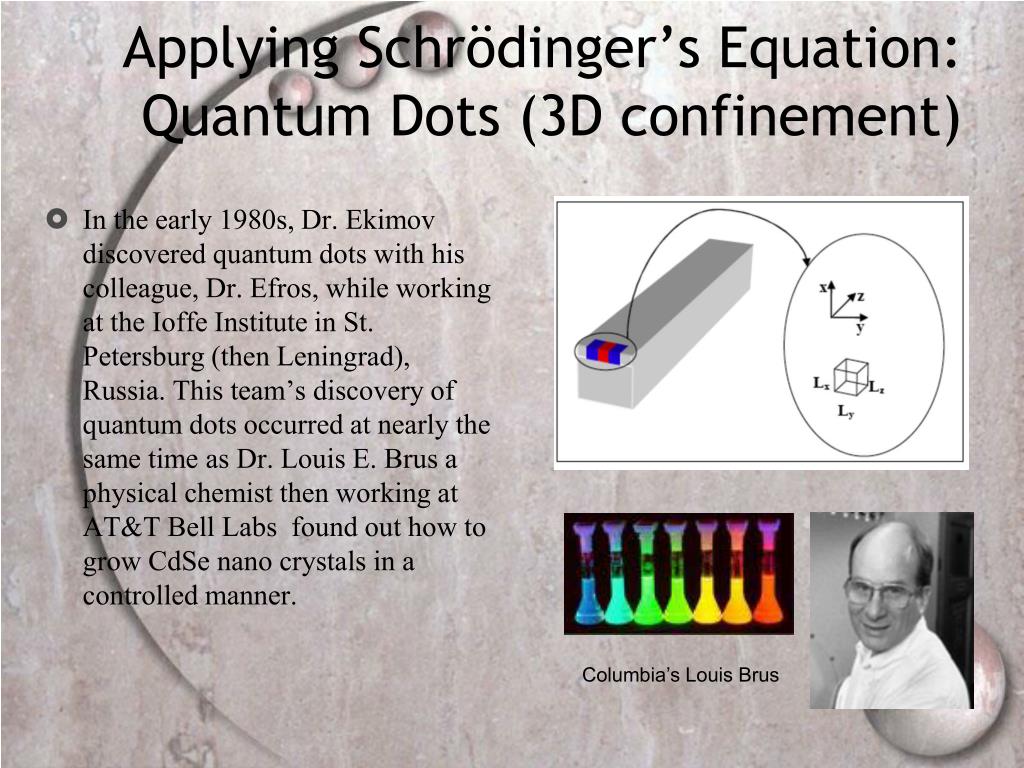 Applying Schrödinger's Equation: Quantum Dots (3D confinement)

In the early 1980s, Dr. Ekimov discovered quantum dots with his colleague, Dr. Efros, while working at the Ioffe Institute in St. Petersburg (then Leningrad), Russia. This team's discovery of quantum dots occurred at nearly the same time as Dr. Louis E. Brus a physical chemist then working at AT&T Bell Labs found out how to grow CdSe nano crystals in a controlled manner.

x
z
y
$L_x$
$L_z$
$L_y$

Columbia's Louis Brus